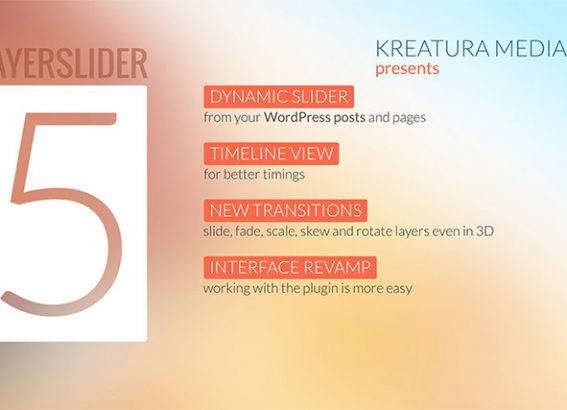 AYERSLIDER

5

KREATURA MEDIA
presents

DYNAMIC SLIDER
from your WordPress posts and pages

TIMELINE VIEW
for better timings

NEW TRANSITIONS
slide, fade, scale, skew and rotate layers even in 3D

INTERFACE REVAMP
working with the plugin is more easy